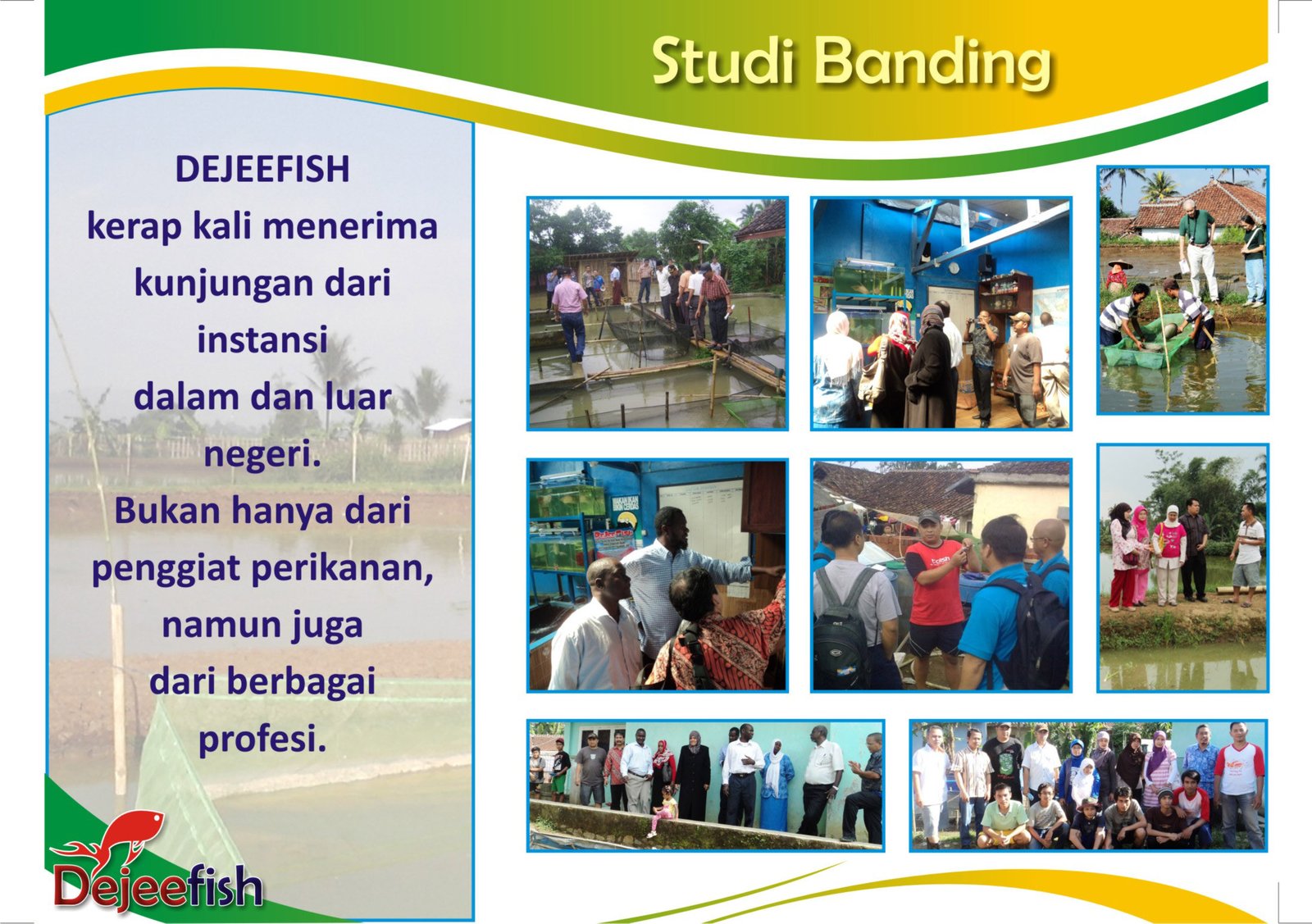 Studi Banding

DEJEEFISH
kerap kali menerima kunjungan dari instansi dalam dan luar negeri.
Bukan hanya dari penggiat perikanan, namun juga dari berbagai profesi.

Dejeefish